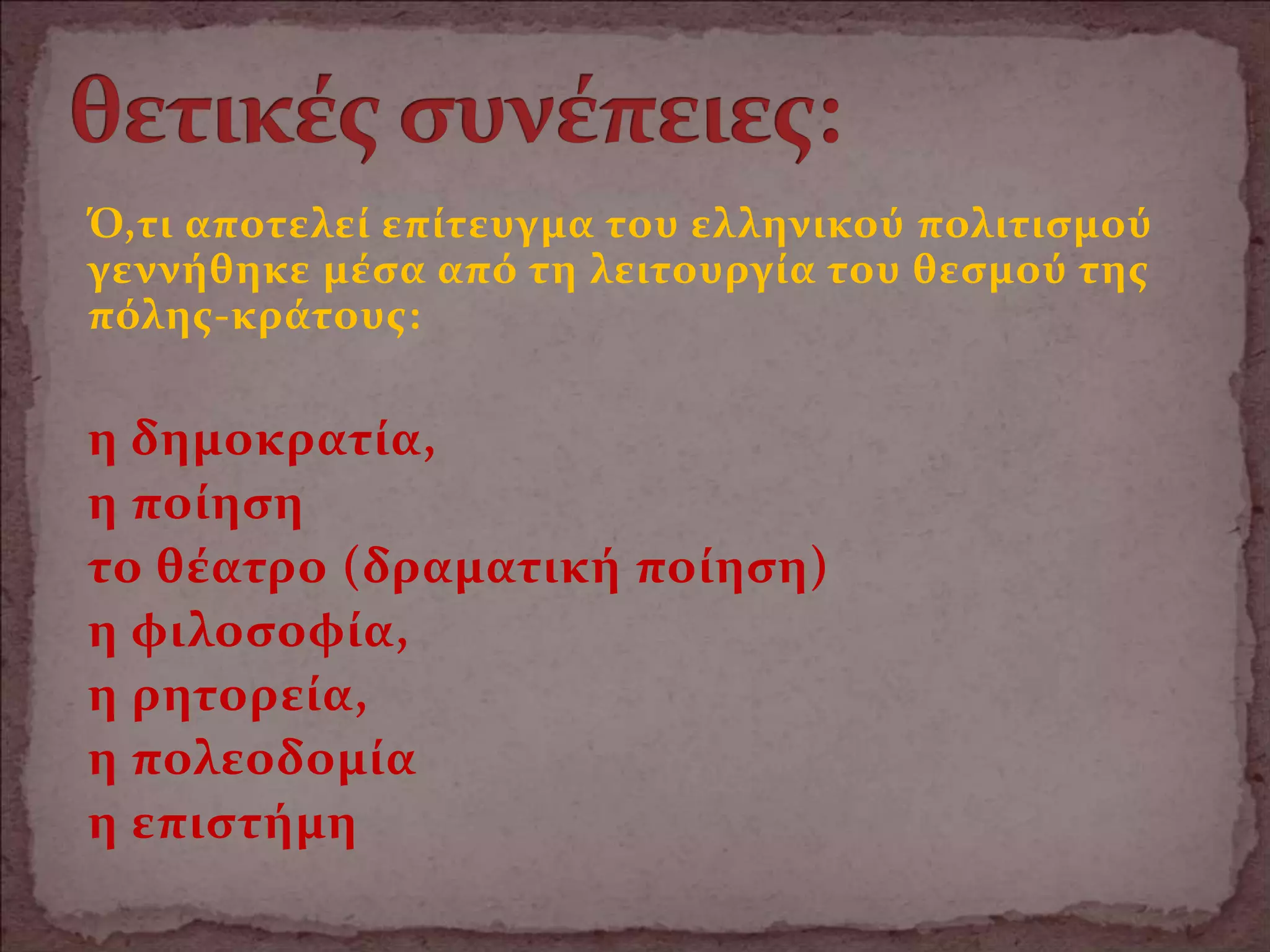 θετικές συνέπειες:

Ό,τι αποτελεί επίτευγμα του ελληνικού πολιτισμού γεννήθηκε μέσα από τη λειτουργία του θεσμού της πόλης-κράτους:

η δημοκρατία,
η ποίηση
το θέατρο (δραματική ποίηση)
η φιλοσοφία,
η ρητορεία,
η πολεοδομία
η επιστήμη